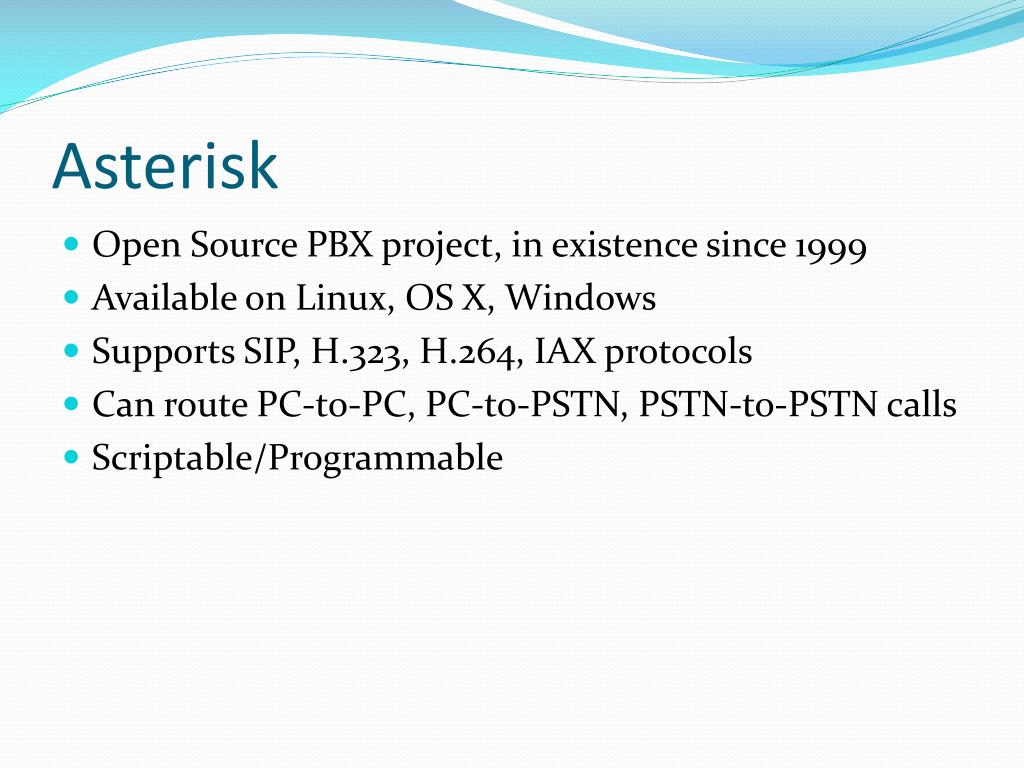 Asterisk

- Open Source PBX project, in existence since 1999
- Available on Linux, OS X, Windows
- Supports SIP, H.323, H.264, IAX protocols
- Can route PC-to-PC, PC-to-PSTN, PSTN-to-PSTN calls
- Scriptable/Programmable